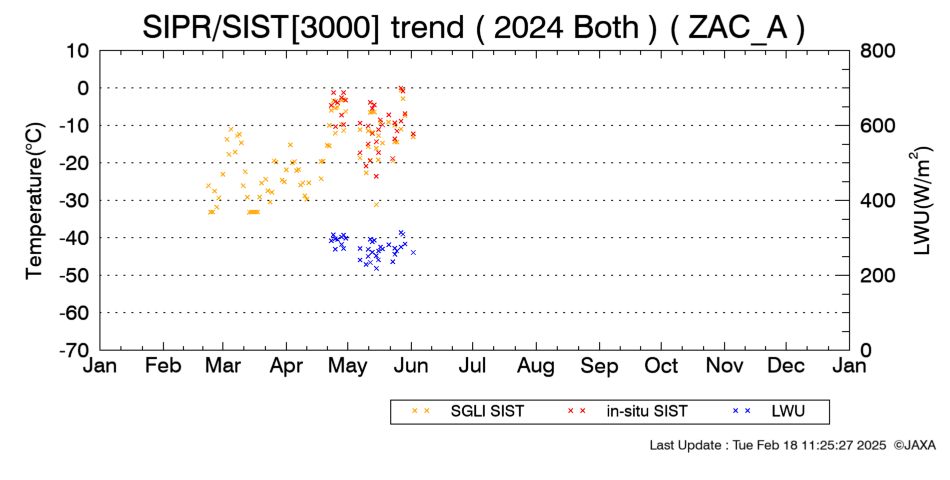 SIPR/SIST[3000] trend ( 2024 Both ) ( ZAC_A )

Temperature(°C)

10
0
-10
-20
-30
-40
-50
-60
-70

LWU(W/m$^2$)

800
600
400
200
0

Jan Feb Mar Apr May Jun Jul Aug Sep Oct Nov Dec Jan

SGLI SIST
in-situ SIST
LWU

Last Update : Tue Feb 18 11:25:27 2025 ©JAXA